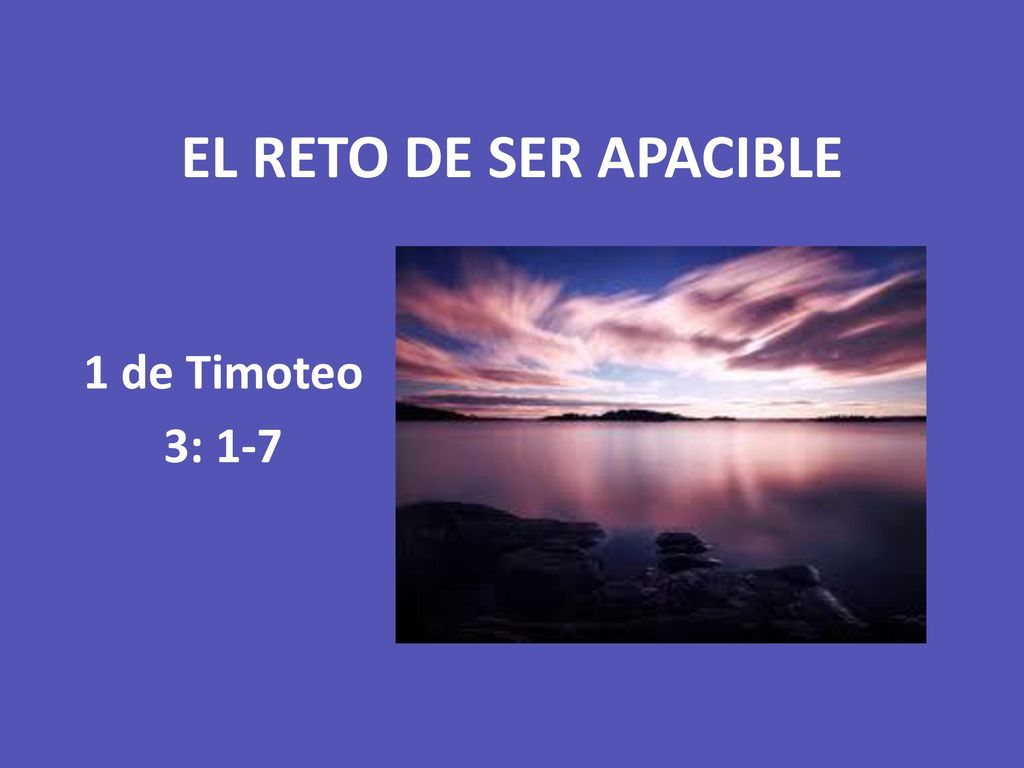 EL RETO DE SER APACIBLE

1 de Timoteo
3: 1-7